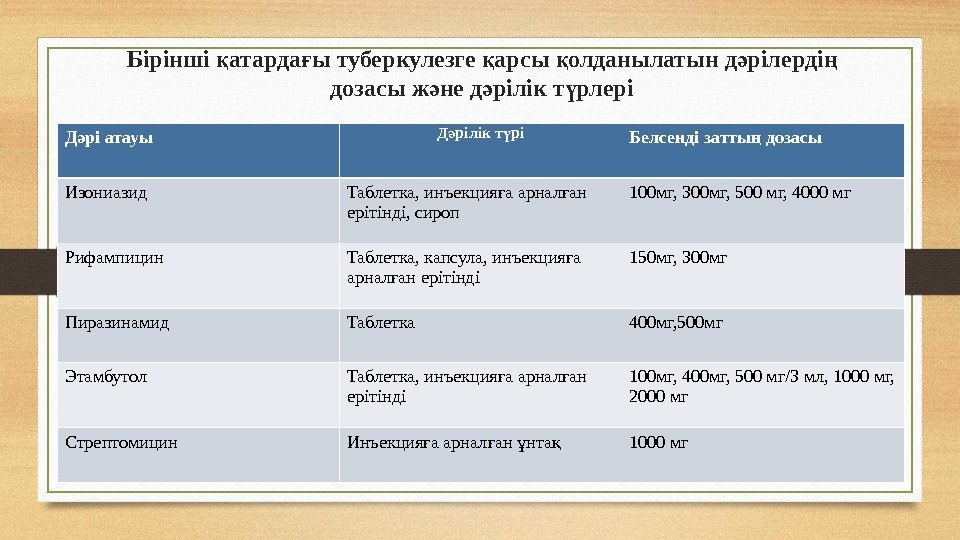 Бірінші қатардағы туберкулезге қарсы қолданылатын дәрілердің дозасы және дәрілік түрлері

| Дәрі атауы | Дәрілік түрі | Белсенді заттың дозасы |
|---|---|---|
| Изониазид | Таблетка, инъекцияға арналған ерітінді, сироп | 100мг, 300мг, 500 мг, 4000 мг |
| Рифампицин | Таблетка, капсула, инъекцияға арналған ерітінді | 150мг, 300мг |
| Пиразинамид | Таблетка | 400мг,500мг |
| Этамбутол | Таблетка, инъекцияға арналған ерітінді | 100мг, 400мг, 500 мг/3 мл, 1000 мг, 2000 мг |
| Стрептомицин | Инъекцияға арналған ұнтақ | 1000 мг |